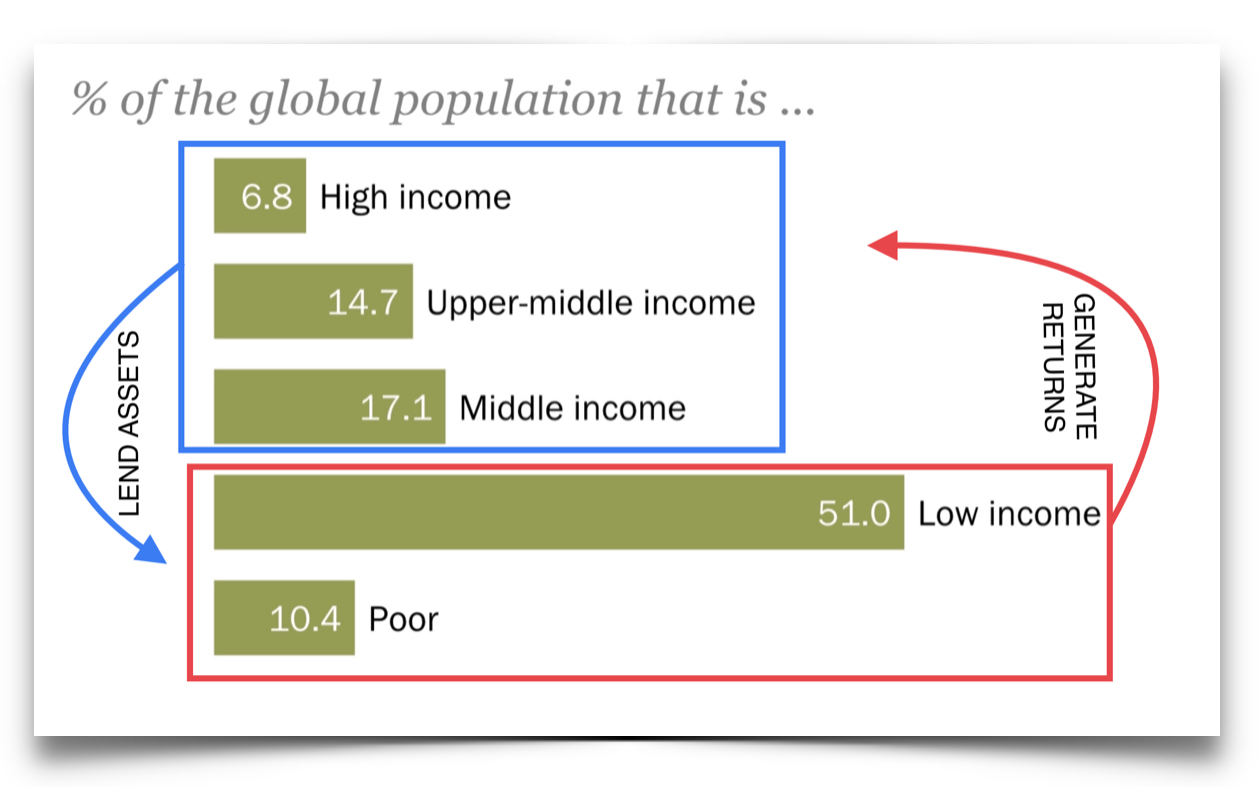 % of the global population that is ...

6.8 High income

14.7 Upper-middle income

17.1 Middle income

51.0 Low income

10.4 Poor

LEND ASSETS

GENERATE RETURNS